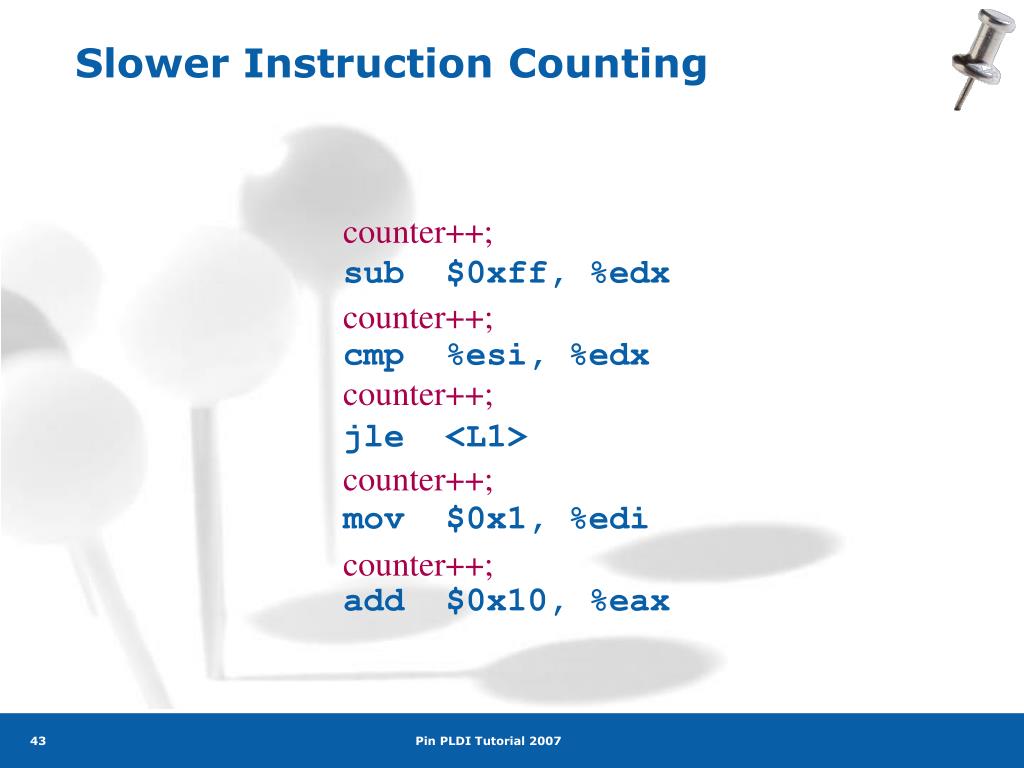 Slower Instruction Counting

counter++;
sub $0xff, %edx
counter++;
cmp %esi, %edx
counter++;
jle <L1>
counter++;
mov $0x1, %edi
counter++;
add $0x10, %eax

43

Pin PLDI Tutorial 2007